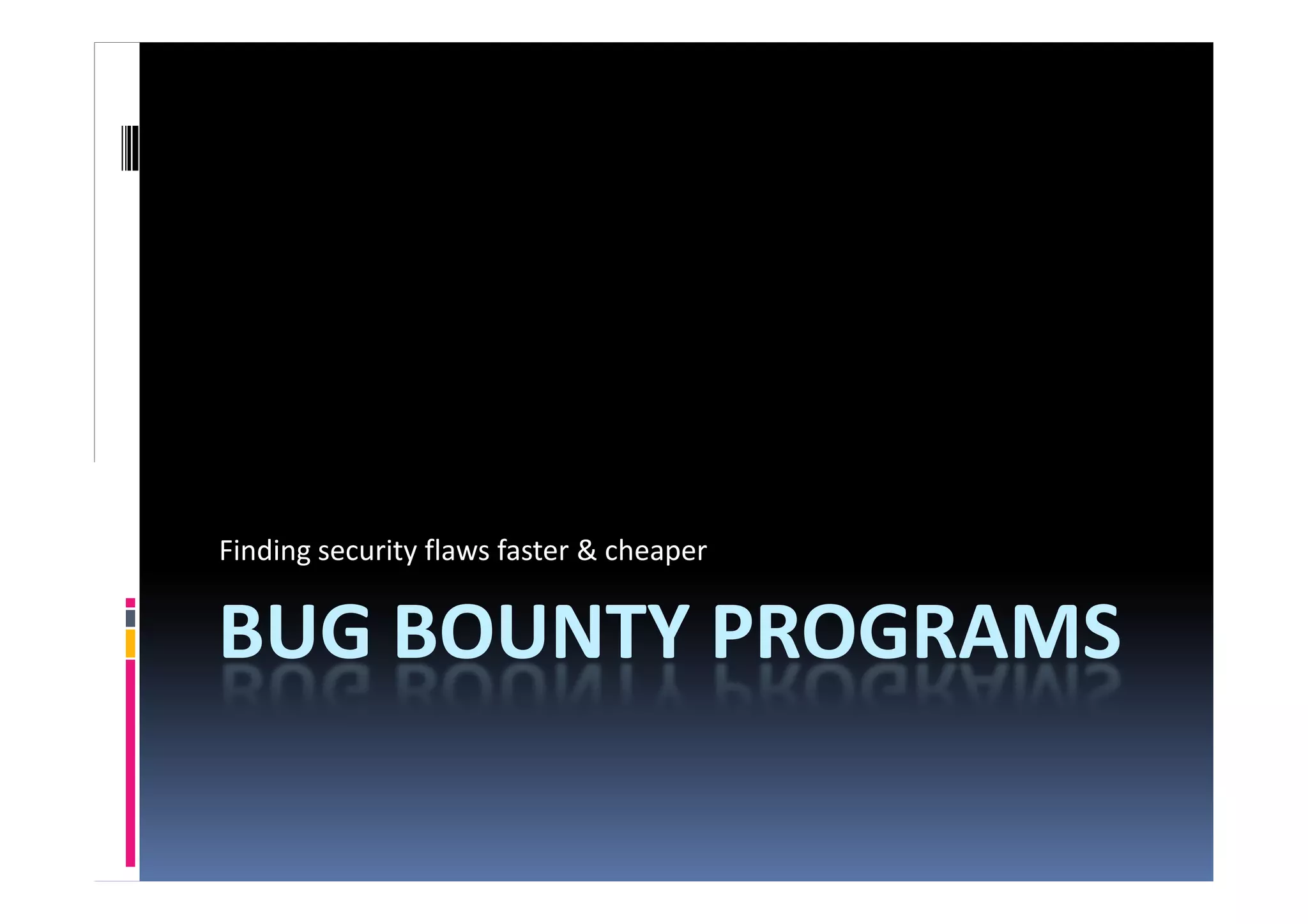 Finding security flaws faster & cheaper

BUG BOUNTY PROGRAMS